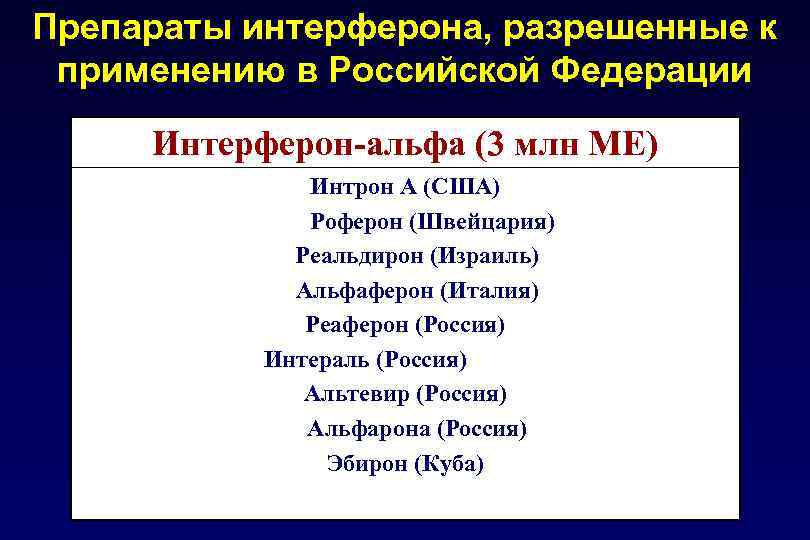 Препараты интерферона, разрешенные к применению в Российской Федерации

Интерферон-альфа (3 млн МЕ)

Интрон А (США)
Роферон (Швейцария)
Реальдирон (Израиль)
Альфаферон (Италия)
Реаферон (Россия)
Интераль (Россия)
Альтевир (Россия)
Альфарона (Россия)
Эбирон (Куба)